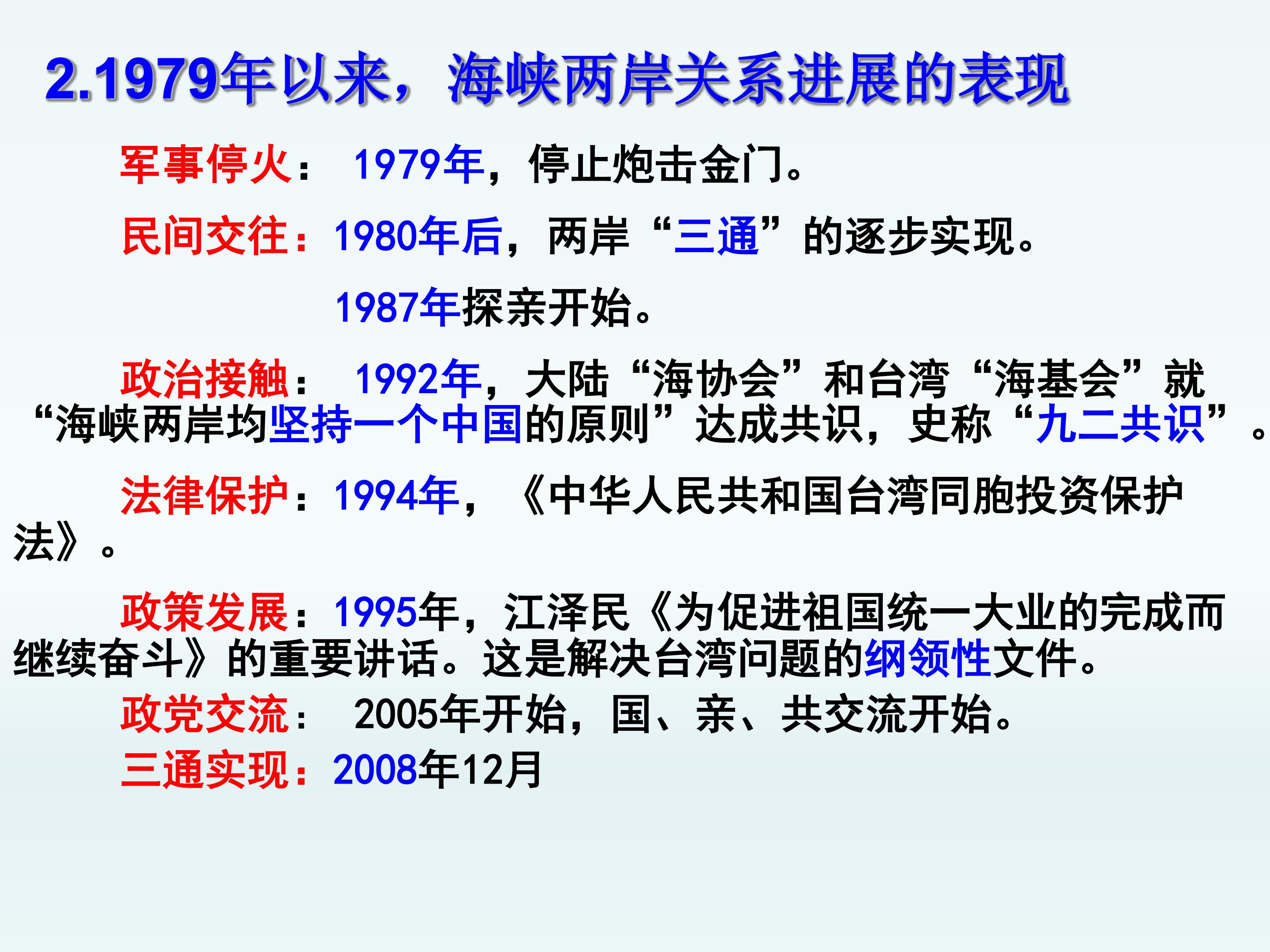 2.1979年以来，海峡两岸关系进展的表现

军事停火： 1979年，停止炮击金门。

民间交往：1980年后，两岸“三通”的逐步实现。

1987年探亲开始。

政治接触： 1992年，大陆“海协会”和台湾“海基会”就“海峡两岸均坚持一个中国的原则”达成共识，史称“九二共识”。

法律保护：1994年，《中华人民共和国台湾同胞投资保护法》。

政策发展：1995年，江泽民《为促进祖国统一大业的完成而继续奋斗》的重要讲话。这是解决台湾问题的纲领性文件。

政党交流： 2005年开始，国、亲、共交流开始。

三通实现：2008年12月